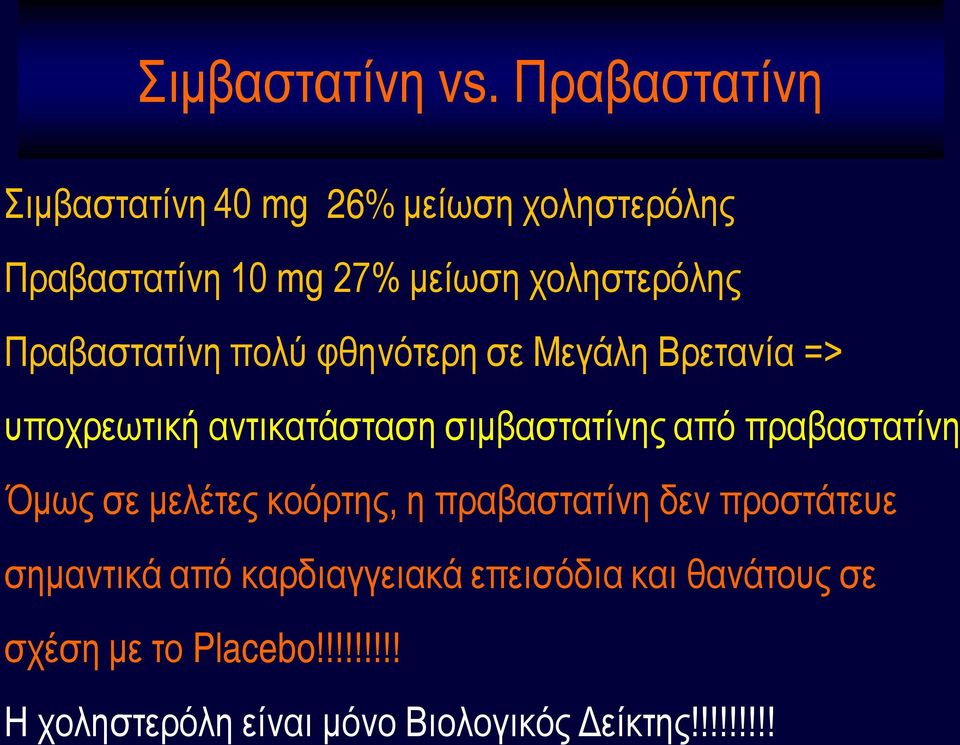 Σιμβαστατίνη vs. Πραβαστατίνη

Σιμβαστατίνη 40 mg 26% μείωση χοληστερόλης

Πραβαστατίνη 10 mg 27% μείωση χοληστερόλης

Πραβαστατίνη πολύ φθηνότερη σε Μεγάλη Βρετανία =>

υποχρεωτική αντικατάσταση σιμβαστατίνης από πραβαστατίνη

Όμως σε μελέτες κοόρτης, η πραβαστατίνη δεν προστάτευε σημαντικά από καρδιαγγειακά επεισόδια και θανάτους σε σχέση με το Placebo!!!!!!!!!

Η χοληστερόλη είναι μόνο Βιολογικός Δείκτης!!!!!!!!!